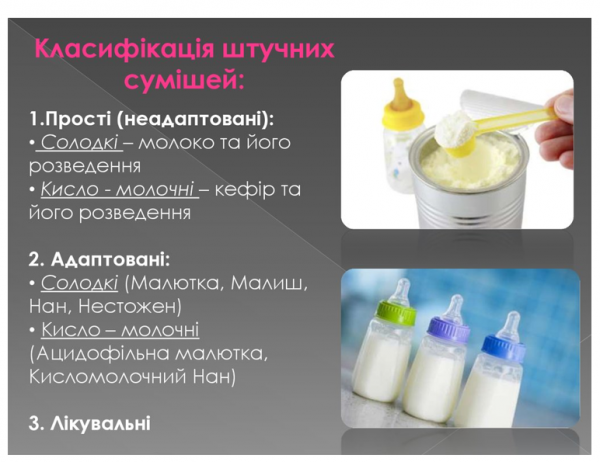 Класифікація штучних сумішей:

1.Прості (неадаптовані):
• Солодкі – молоко та його розведення
• Кисло - молочні – кефір та його розведення

2. Адаптовані:
• Солодкі (Малютка, Малиш, Нан, Нестожен)
• Кисло – молочні (Ацидофільна малютка, Кисломолочний Нан)

3. Лікувальні